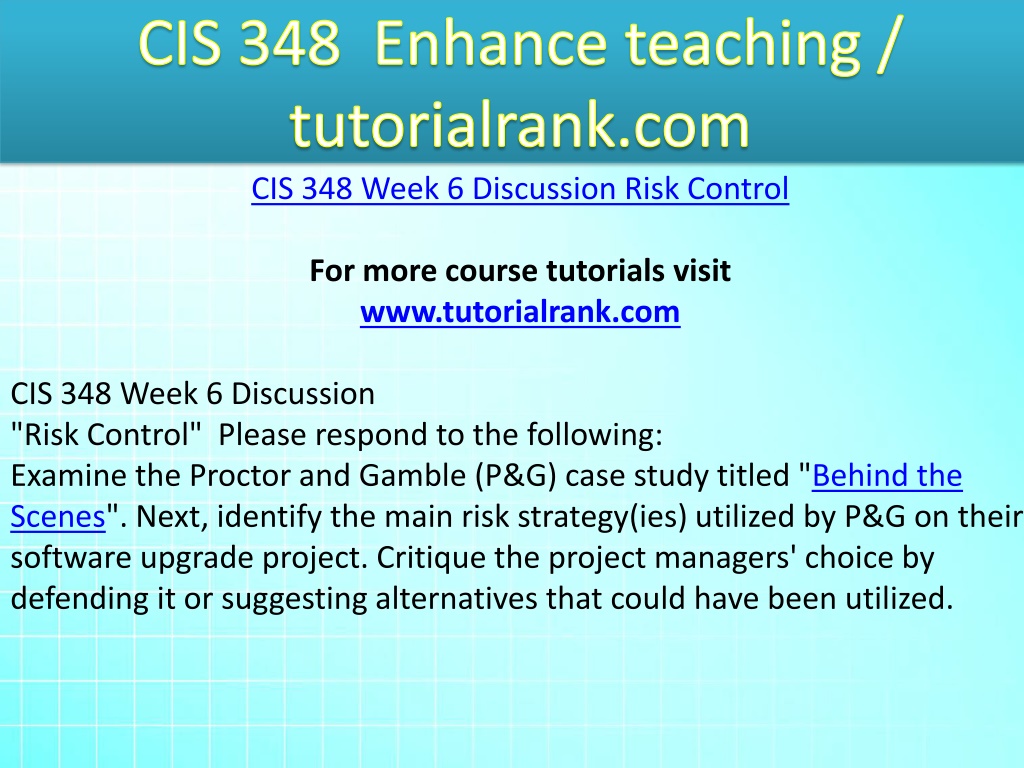 CIS 348 Enhance teaching / tutorialrank.com

CIS 348 Week 6 Discussion Risk Control

For more course tutorials visit
www.tutorialrank.com

CIS 348 Week 6 Discussion
"Risk Control" Please respond to the following:
Examine the Proctor and Gamble (P&G) case study titled "Behind the Scenes". Next, identify the main risk strategy(ies) utilized by P&G on their software upgrade project. Critique the project managers' choice by defending it or suggesting alternatives that could have been utilized.